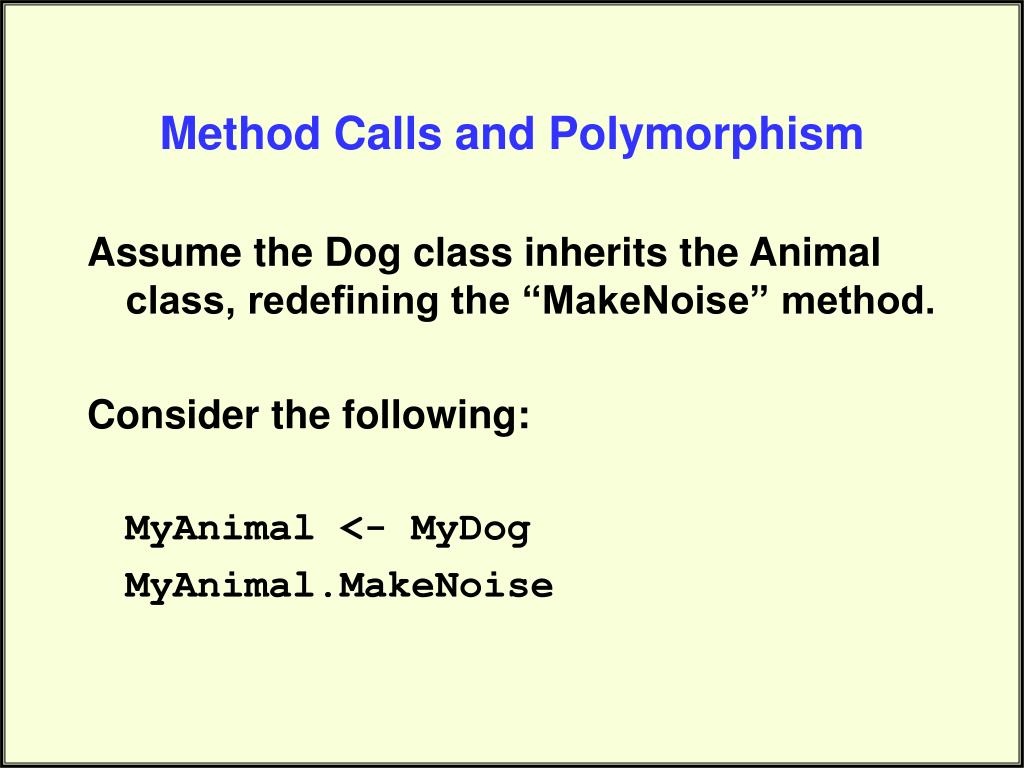 Method Calls and Polymorphism

Assume the Dog class inherits the Animal class, redefining the “MakeNoise” method.

Consider the following:

MyAnimal <- MyDog
MyAnimal.MakeNoise